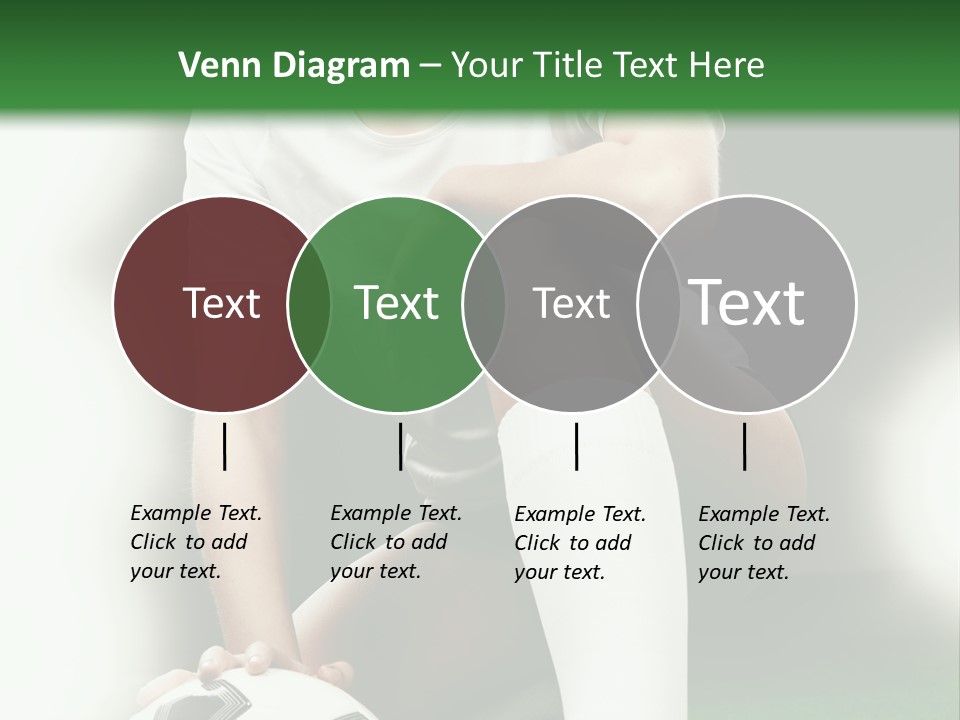 Venn Diagram – Your Title Text Here

Text

Text

Text

Text

Example Text. Click to add your text.

Example Text. Click to add your text.

Example Text. Click to add your text.

Example Text. Click to add your text.